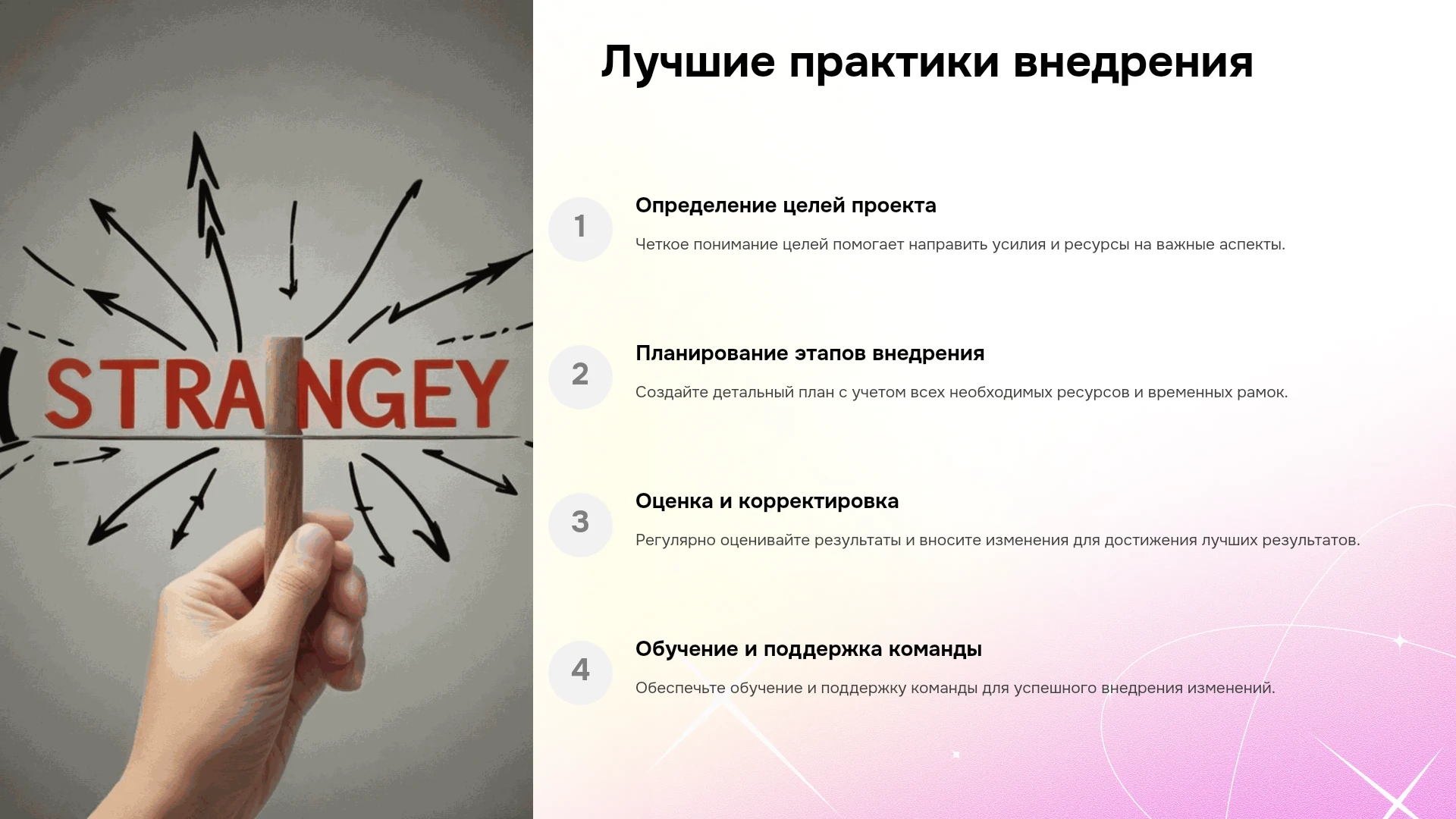 STRANGEY

Лучшие практики внедрения

1
Определение целей проекта
Четкое понимание целей помогает направить усилия и ресурсы на важные аспекты.

2
Планирование этапов внедрения
Создайте детальный план с учетом всех необходимых ресурсов и временных рамок.

3
Оценка и корректировка
Регулярно оценивайте результаты и вносите изменения для достижения лучших результатов.

4
Обучение и поддержка команды
Обеспечьте обучение и поддержку команды для успешного внедрения изменений.